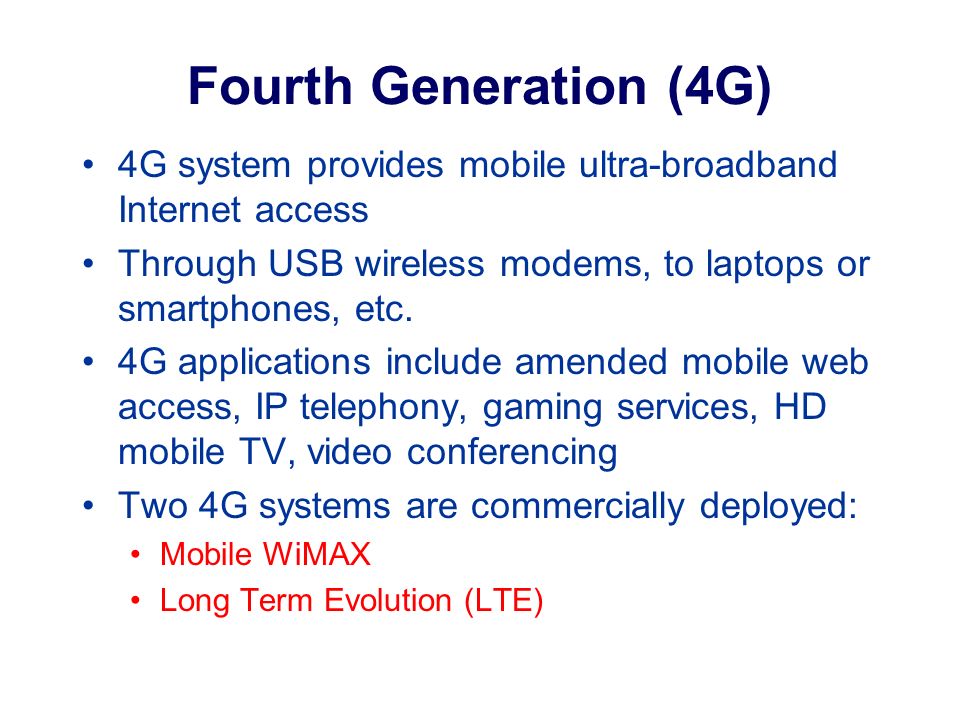 Fourth Generation (4G)

• 4G system provides mobile ultra-broadband Internet access
• Through USB wireless modems, to laptops or smartphones, etc.
• 4G applications include amended mobile web access, IP telephony, gaming services, HD mobile TV, video conferencing
• Two 4G systems are commercially deployed:
  • Mobile WiMAX
  • Long Term Evolution (LTE)